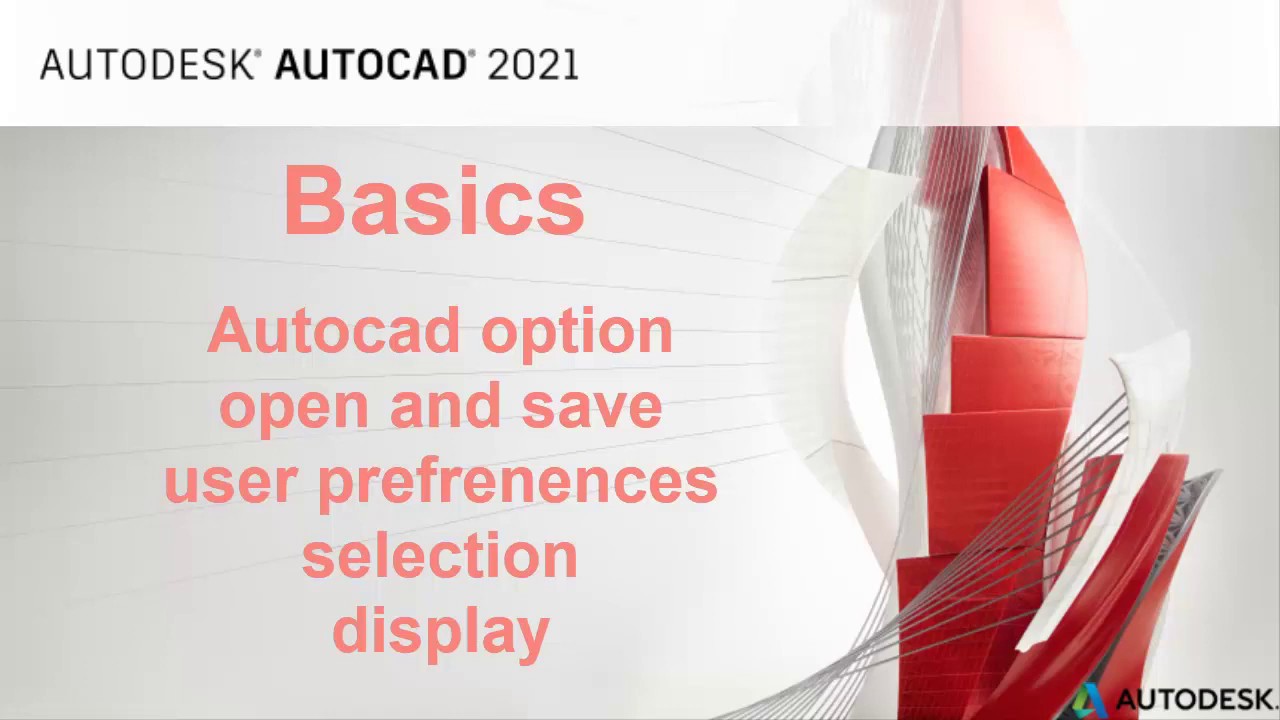 AUTODESK® AUTOCAD® 2021

Basics

Autocad option
open and save
user prefrenences
selection
display

AUTODESK.